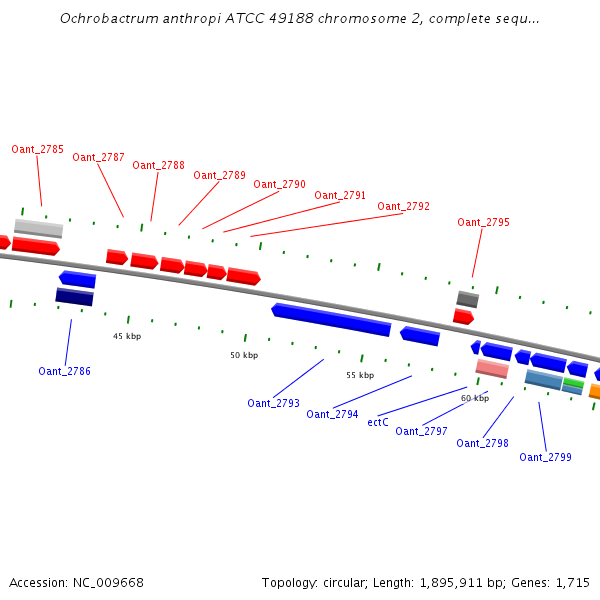 Ochrobactrum anthropi ATCC 49188 chromosome 2, complete sequ...

Oant_2785
Oant_2787
Oant_2788
Oant_2789
Oant_2790
Oant_2791
Oant_2792
Oant_2795

45 kbp
50 kbp
55 kbp
60 kbp

Oant_2786
Oant_2793
Oant_2794
ectC
Oant_2797
Oant_2798
Oant_2799

Accession: NC_009668
Topology: circular; Length: 1,895,911 bp; Genes: 1,715